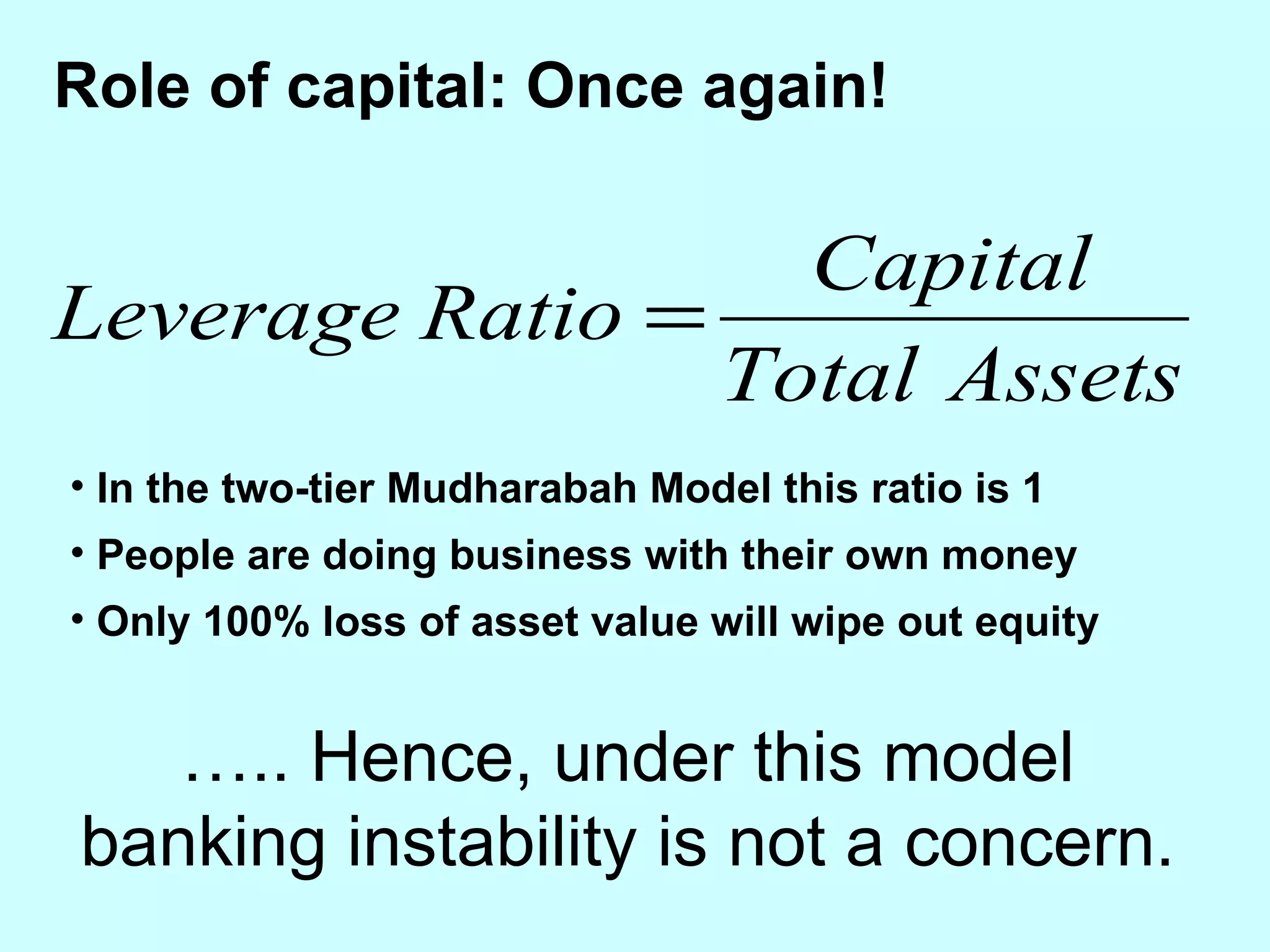 Role of capital: Once again!

$Leverage\ Ratio = \frac{Capital}{Total\ Assets}$

• In the two-tier Mudharabah Model this ratio is 1
• People are doing business with their own money
• Only 100% loss of asset value will wipe out equity

….. Hence, under this model banking instability is not a concern.